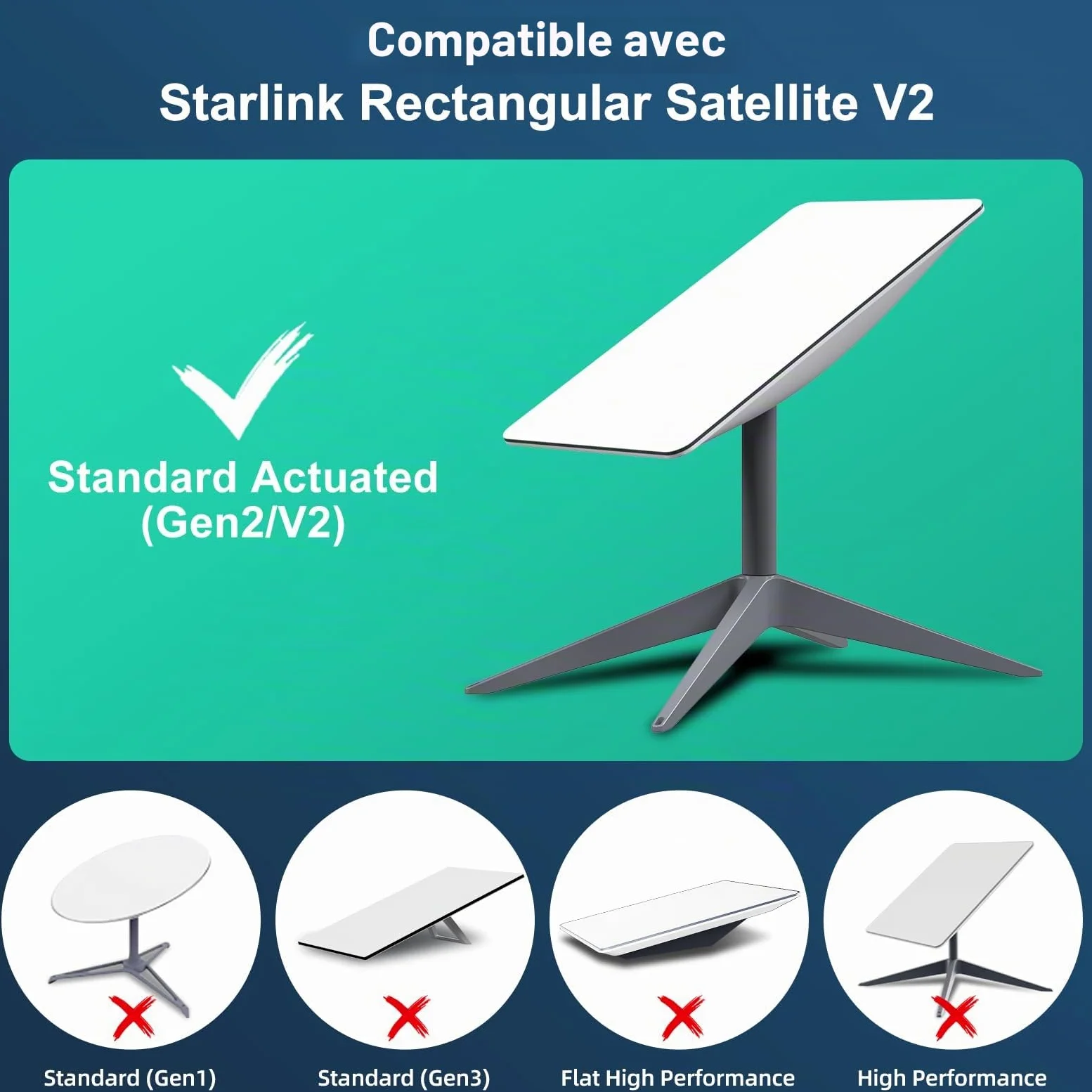 Compatible avec
Starlink Rectangular Satellite V2

Standard Actuated (Gen2/V2)

Standard (Gen1)

Standard (Gen3)

Flat High Performance

High Performance